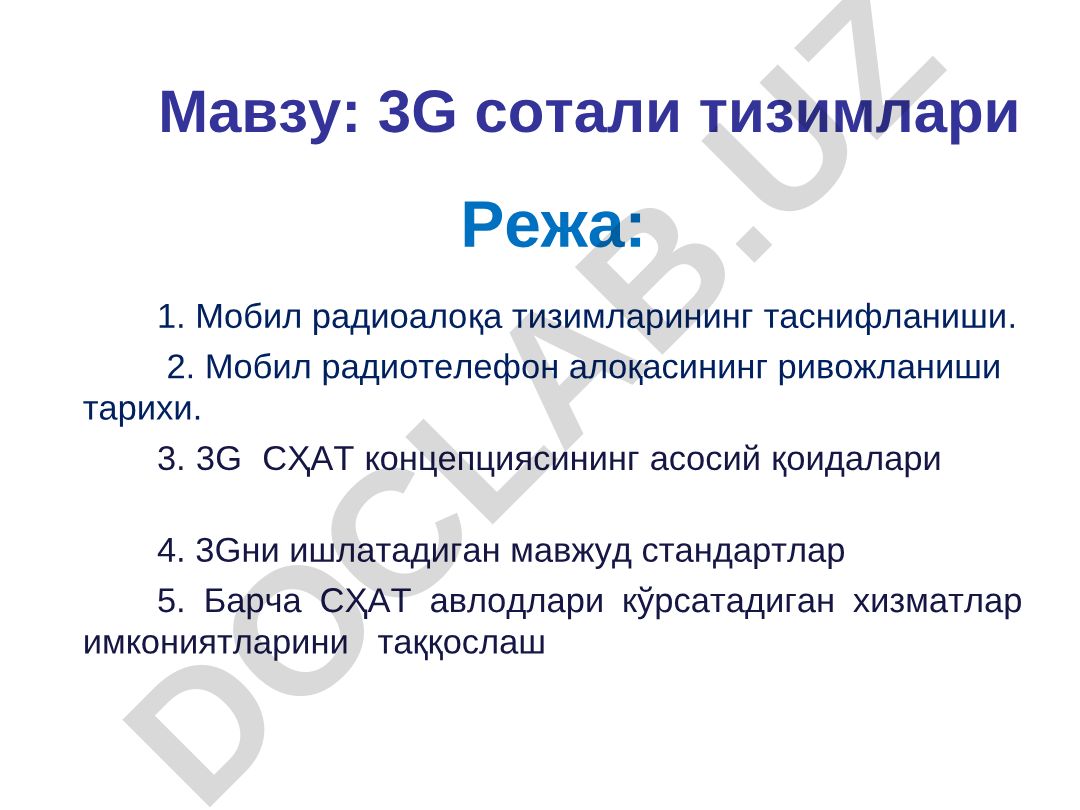 Мавзу: 3G сотали тизимлари

Режа:

1. Мобил радиоалоқа тизимларининг таснифланиши.

2. Мобил радиотелефон алоқасининг ривожланиши тарихи.

3. 3G СҲАТ концепциясининг асосий қоидалари

4. 3Gни ишлатадиган мавжуд стандартлар

5. Барча СҲАТ авлодлари кўрсатадиган хизматлар имкониятларини таққослаш

DOCLAB.UZ